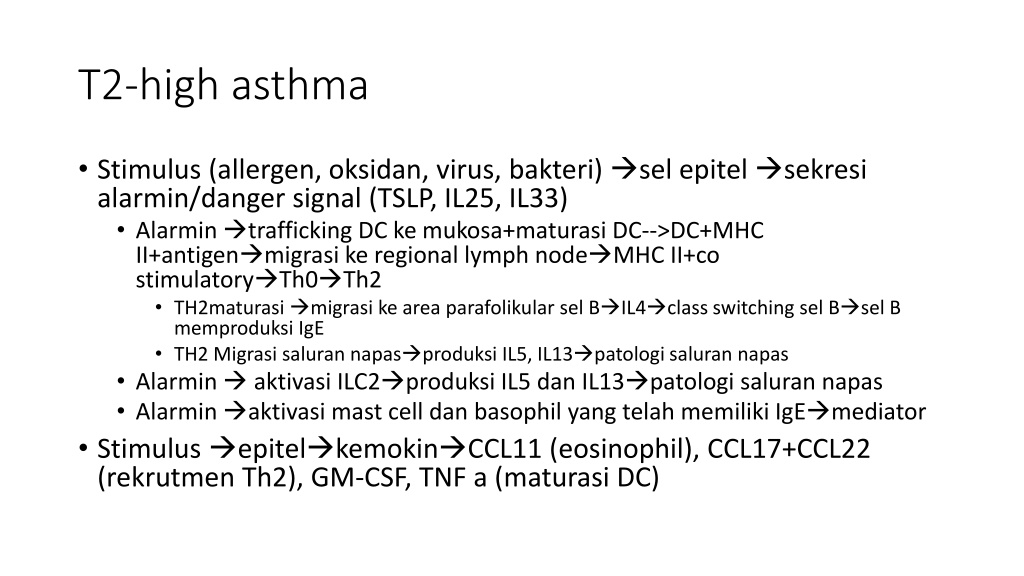 T2-high asthma

• Stimulus (allergen, oksidan, virus, bakteri) →sel epitel →sekresi alarmin/danger signal (TSLP, IL25, IL33)
  • Alarmin →trafficking DC ke mukosa+maturasi DC-->DC+MHC II+antigen→migrasi ke regional lymph node→MHC II+co stimulatory→Th0→Th2
    • TH2maturasi →migrasi ke area parafolikular sel B→IL4→class switching sel B→sel B memproduksi IgE
    • TH2 Migrasi saluran napas→produksi IL5, IL13→patologi saluran napas
  • Alarmin → aktivasi ILC2→produksi IL5 dan IL13→patologi saluran napas
  • Alarmin →aktivasi mast cell dan basophil yang telah memiliki IgE→mediator
• Stimulus →epitel→kemokin→CCL11 (eosinophil), CCL17+CCL22 (rekrutmen Th2), GM-CSF, TNF a (maturasi DC)